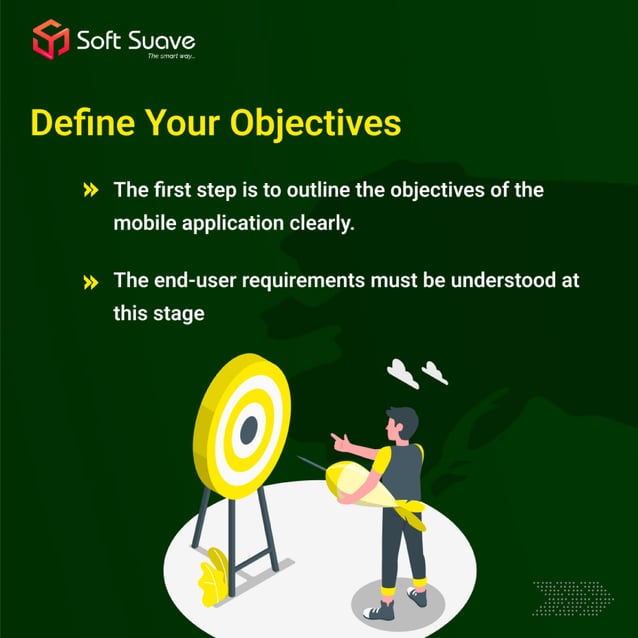 Soft Suave
The smart way...

Define Your Objectives

» The first step is to outline the objectives of the mobile application clearly.

» The end-user requirements must be understood at this stage